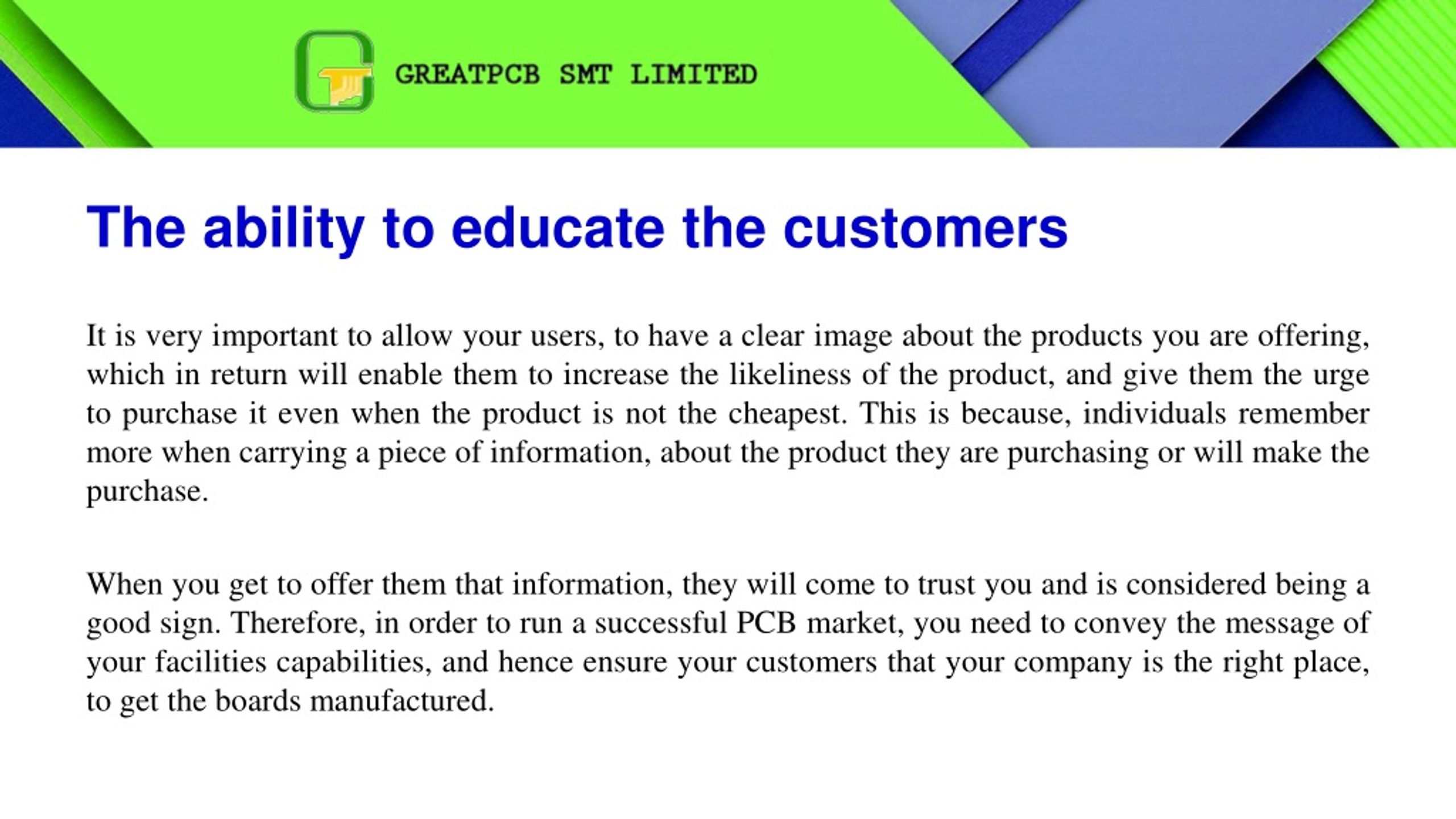 GREATPCB SMT LIMITED

The ability to educate the customers

It is very important to allow your users, to have a clear image about the products you are offering, which in return will enable them to increase the likeliness of the product, and give them the urge to purchase it even when the product is not the cheapest. This is because, individuals remember more when carrying a piece of information, about the product they are purchasing or will make the purchase.

When you get to offer them that information, they will come to trust you and is considered being a good sign. Therefore, in order to run a successful PCB market, you need to convey the message of your facilities capabilities, and hence ensure your customers that your company is the right place, to get the boards manufactured.